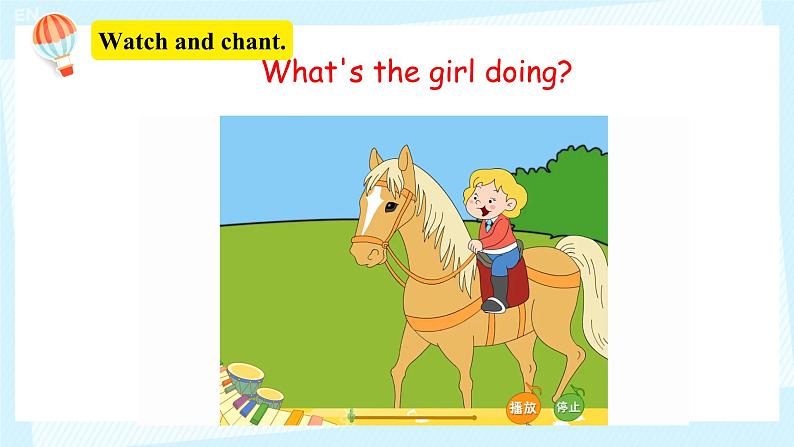 EN

Watch and chant.

What's the girl doing?

播放 停止